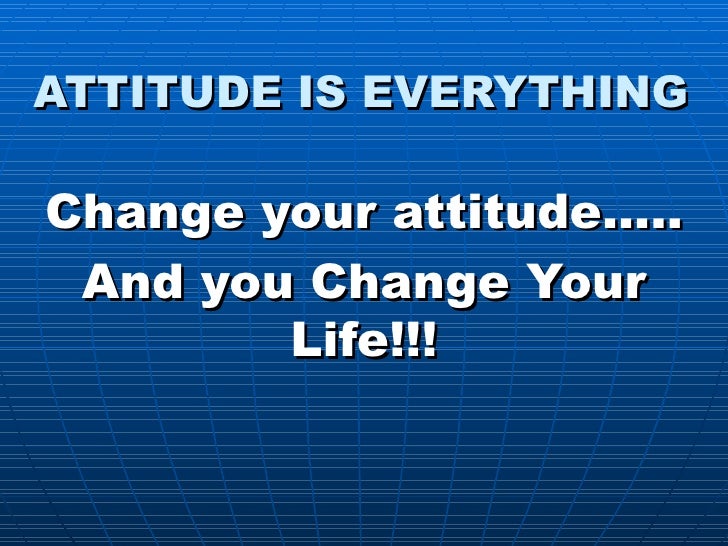 ATTITUDE IS EVERYTHING

Change your attitude…..

And you Change Your Life!!!